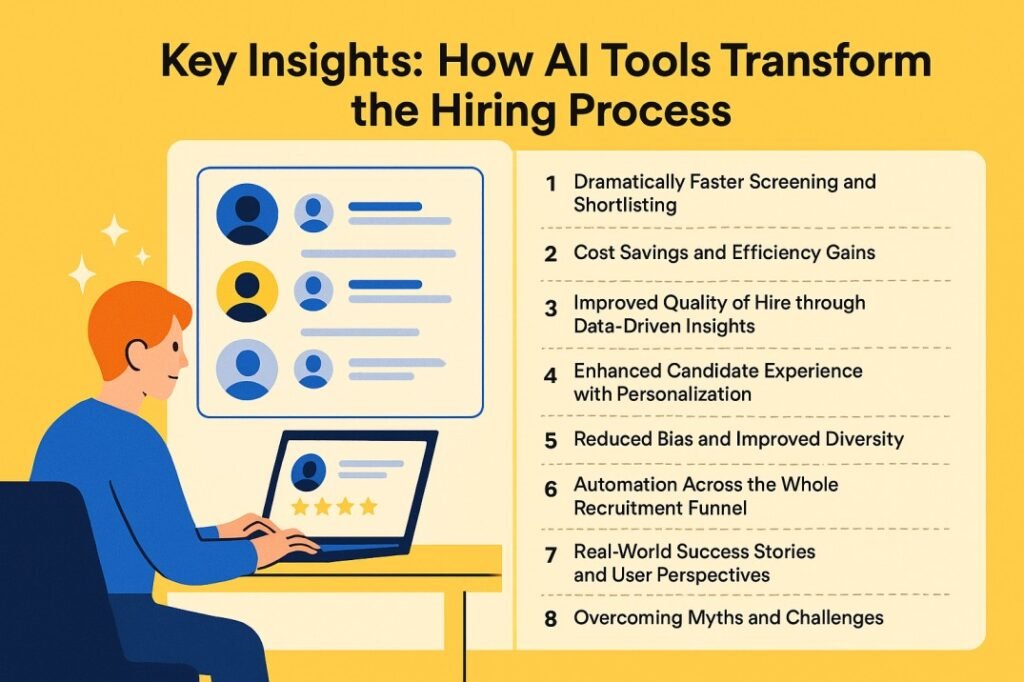 Key Insights: How AI Tools Transform the Hiring Process

1 Dramatically Faster Screening and Shortlisting

2 Cost Savings and Efficiency Gains

3 Improved Quality of Hire through Data-Driven Insights

4 Enhanced Candidate Experience with Personalization

5 Reduced Bias and Improved Diversity

6 Automation Across the Whole Recruitment Funnel

7 Real-World Success Stories and User Perspectives

8 Overcoming Myths and Challenges